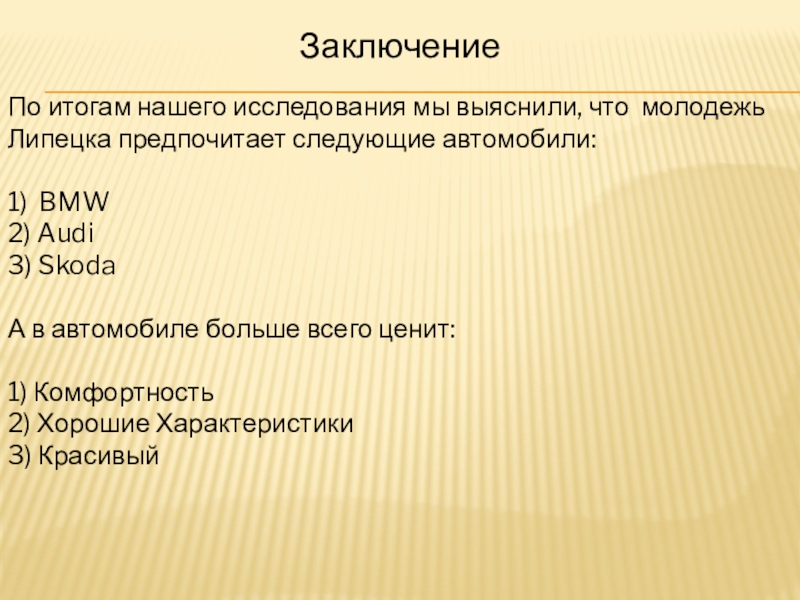 Заключение

По итогам нашего исследования мы выяснили, что молодежь Липецка предпочитает следующие автомобили:

1) BMW
2) Audi
3) Skoda

А в автомобиле больше всего ценит:

1) Комфортность
2) Хорошие Характеристики
3) Красивый